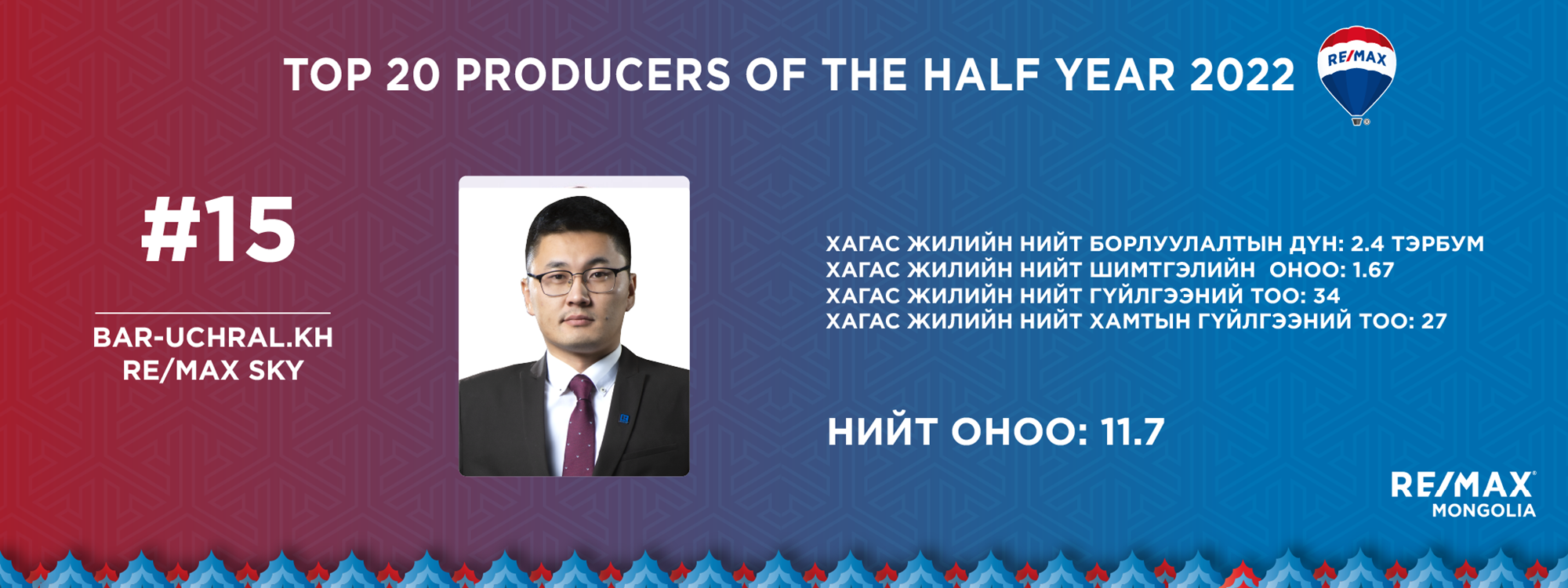 TOP 20 PRODUCERS OF THE HALF YEAR 2022

RE/MAX

#15

BAR-UCHRAL.KH
RE/MAX SKY

ХАГАС ЖИЛИЙН НИЙТ БОРЛУУЛАЛТЫН ДҮН: 2.4 ТЭРБУМ
ХАГАС ЖИЛИЙН НИЙТ ШИМТГЭЛИЙН ОНОО: 1.67
ХАГАС ЖИЛИЙН НИЙТ ГҮЙЛГЭЭНИЙ ТОО: 34
ХАГАС ЖИЛИЙН НИЙТ ХАМТЫН ГҮЙЛГЭЭНИЙ ТОО: 27

НИЙТ ОНОО: 11.7

RE/MAX
MONGOLIA